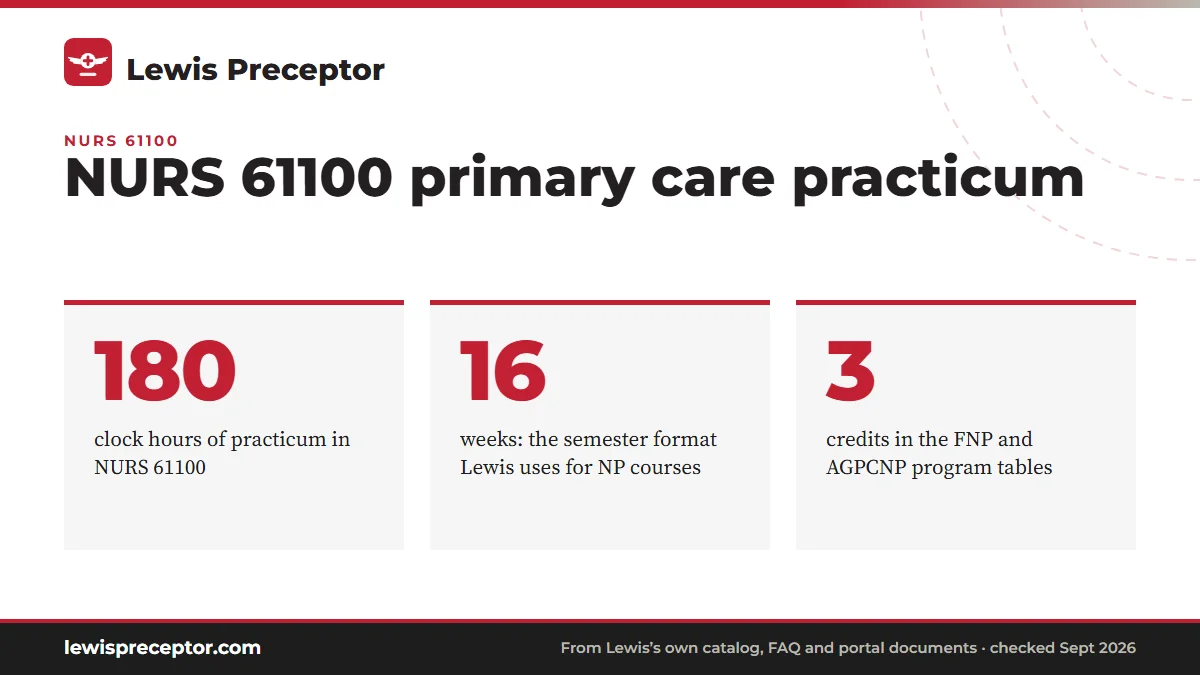 Lewis Preceptor

NURS 61100

NURS 61100 primary care practicum

180

clock hours of practicum in NURS 61100

16

weeks: the semester format Lewis uses for NP courses

3

credits in the FNP and AGPCNP program tables

lewispreceptor.com

From Lewis's own catalog, FAQ and portal documents · checked Sept 2026